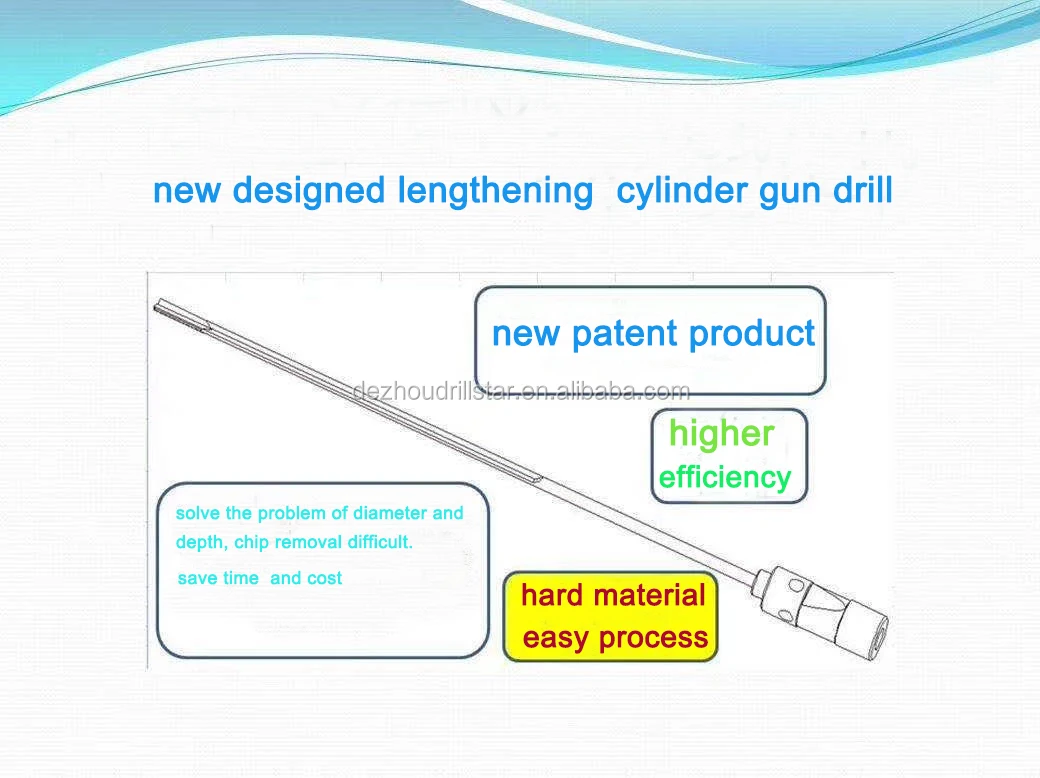 new designed lengthening cylinder gun drill

new patent product

dezhoudrillstar.en.alibaba.com

higher efficiency

solve the problem of diameter and depth, chip removal difficult.

save time and cost

hard material easy process